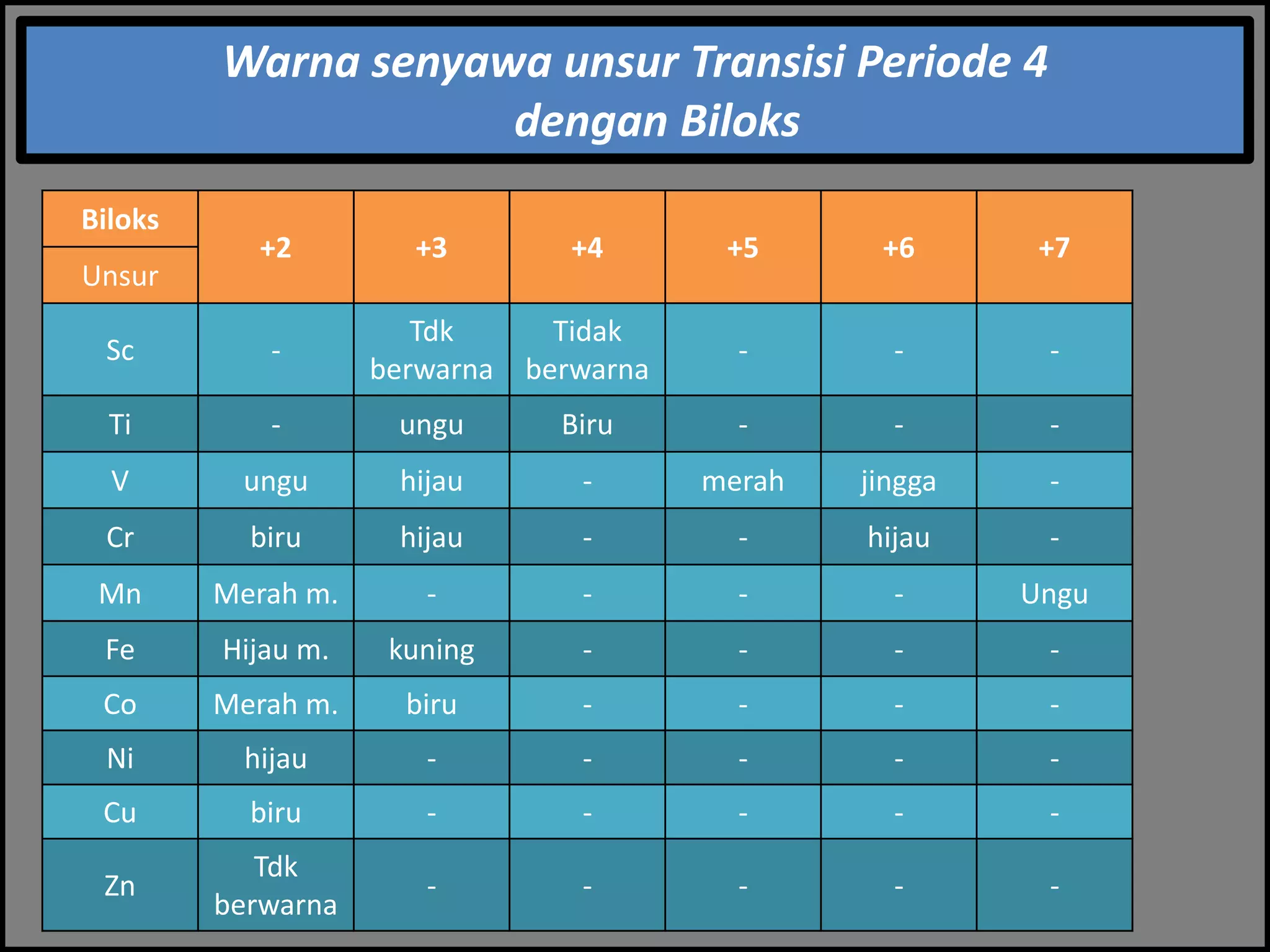 Warna senyawa unsur Transisi Periode 4 dengan Biloks

| Biloks / Unsur | +2 | +3 | +4 | +5 | +6 | +7 |
|---|---|---|---|---|---|---|
| Sc | - | Tdk berwarna | Tidak berwarna | - | - | - |
| Ti | - | ungu | Biru | - | - | - |
| V | ungu | hijau | - | merah | jingga | - |
| Cr | biru | hijau | - | - | hijau | - |
| Mn | Merah m. | - | - | - | - | Ungu |
| Fe | Hijau m. | kuning | - | - | - | - |
| Co | Merah m. | biru | - | - | - | - |
| Ni | hijau | - | - | - | - | - |
| Cu | biru | - | - | - | - | - |
| Zn | Tdk berwarna | - | - | - | - | - |